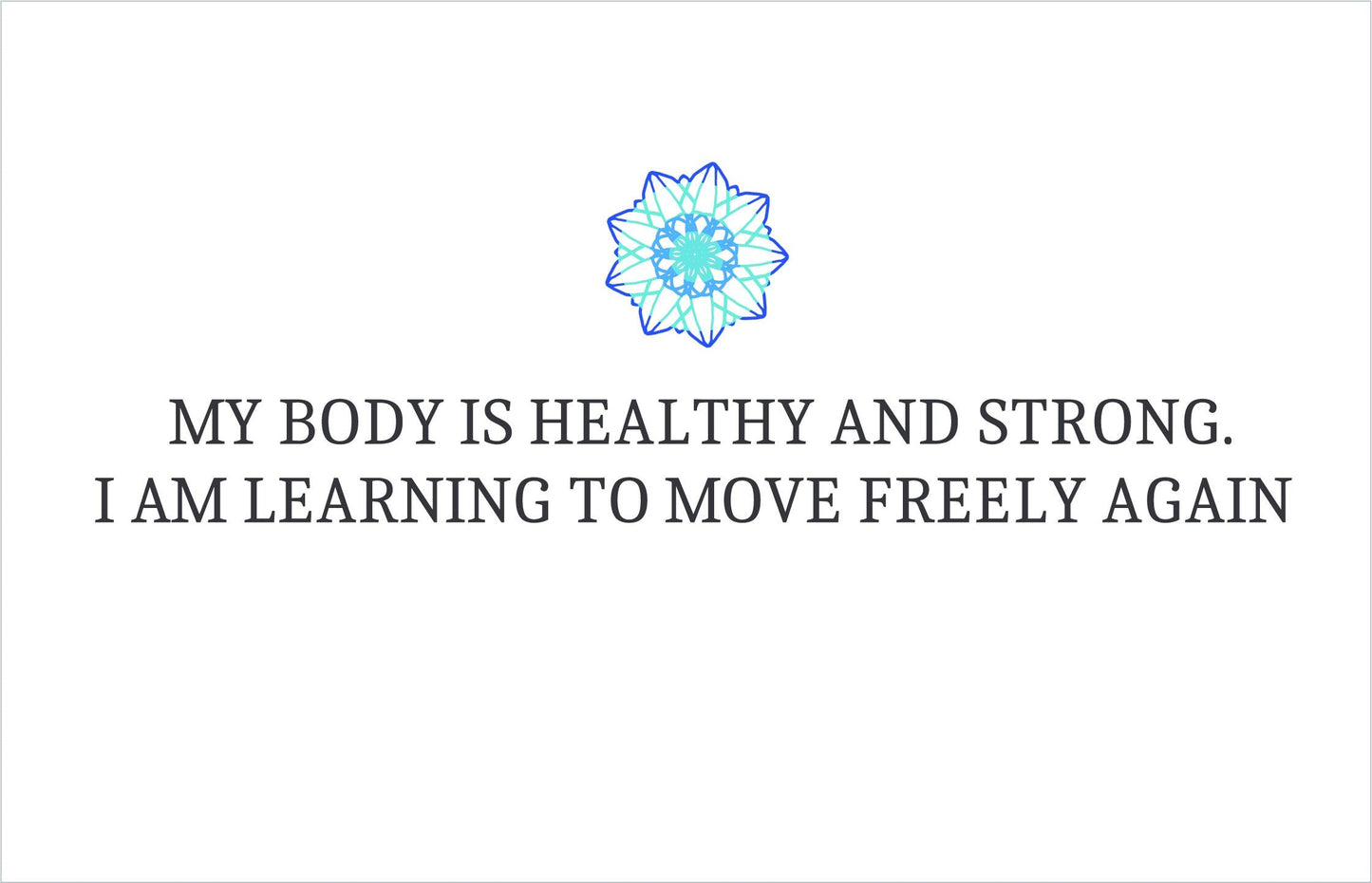 MY BODY IS HEALTHY AND STRONG.
I AM LEARNING TO MOVE FREELY AGAIN